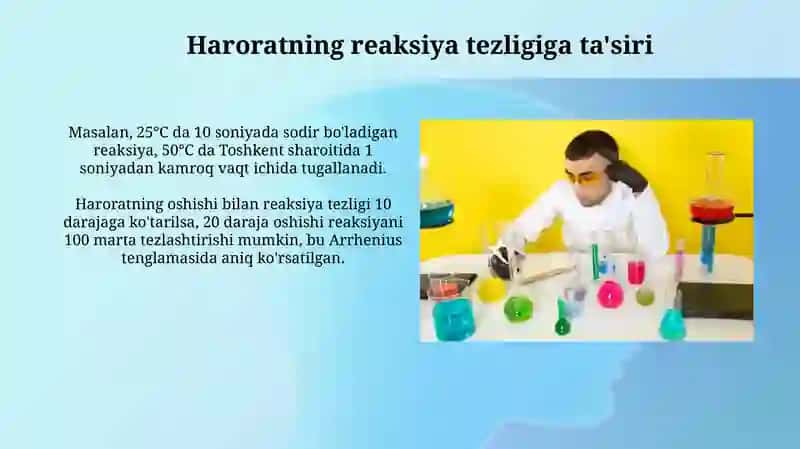 Haroratning reaksiya tezligiga ta'siri

Masalan, 25°C da 10 soniyada sodir bo'ladigan reaksiya, 50°C da Toshkent sharoitida 1 soniyadan kamroq vaqt ichida tugallanadi.

Haroratning oshishi bilan reaksiya tezligi 10 darajaga ko'tarilsa, 20 daraja oshishi reaksiyani 100 marta tezlashtirishi mumkin, bu Arrhenius tenglamasida aniq ko'rsatilgan.